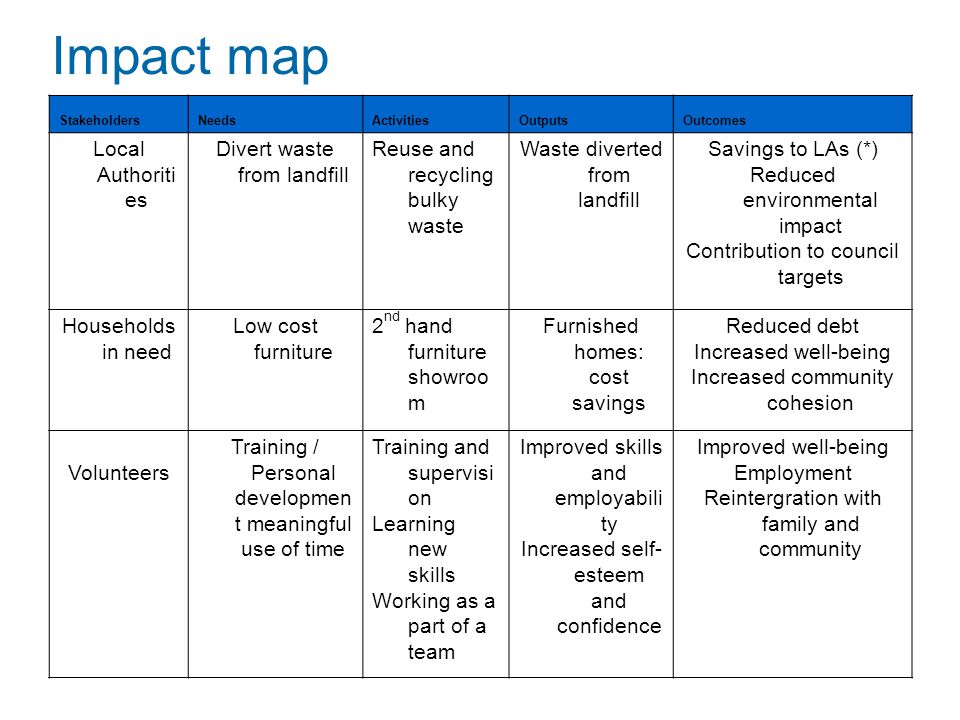 Impact map

| Stakeholders | Needs | Activities | Outputs | Outcomes |
|---|---|---|---|---|
| Local Authorities | Divert waste from landfill | Reuse and recycling bulky waste | Waste diverted from landfill | Savings to LAs (*) Reduced environmental impact Contribution to council targets |
| Households in need | Low cost furniture | $2^{nd}$ hand furniture showroom | Furnished homes: cost savings | Reduced debt Increased well-being Increased community cohesion |
| Volunteers | Training / Personal development meaningful use of time | Training and supervision Learning new skills Working as a part of a team | Improved skills and employability Increased self-esteem and confidence | Improved well-being Employment Reintergration with family and community |